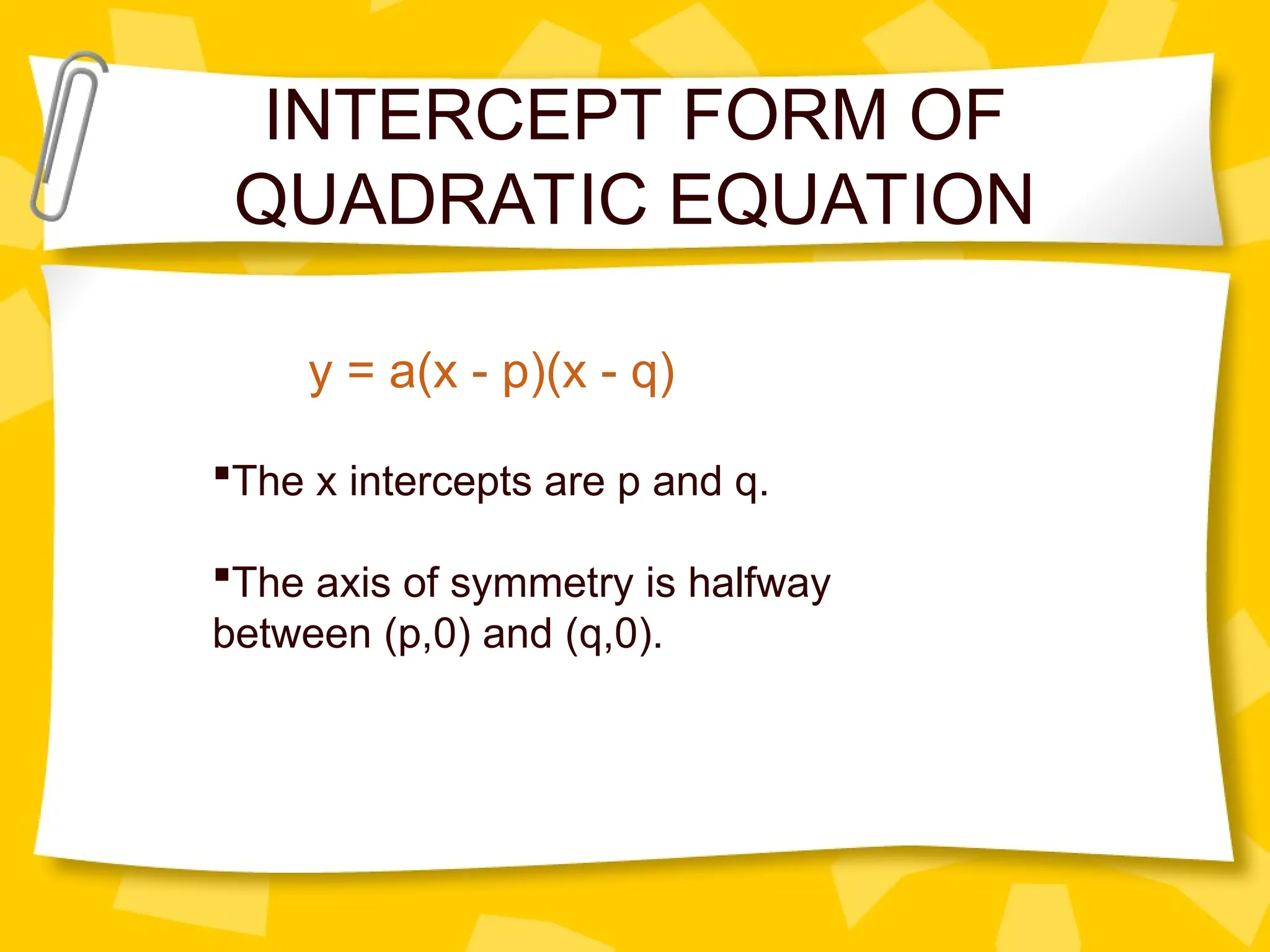 INTERCEPT FORM OF QUADRATIC EQUATION

$y = a(x - p)(x - q)$

▪The x intercepts are p and q.

▪The axis of symmetry is halfway between (p,0) and (q,0).